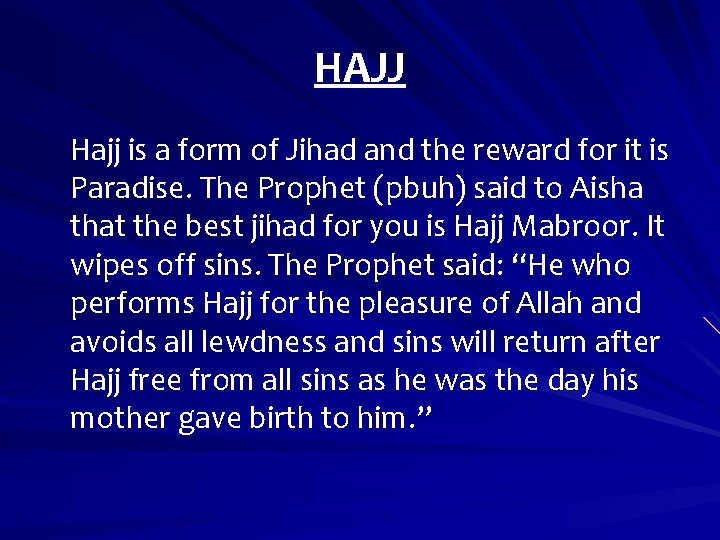 HAJJ

Hajj is a form of Jihad and the reward for it is Paradise. The Prophet (pbuh) said to Aisha that the best jihad for you is Hajj Mabroor. It wipes off sins. The Prophet said: “He who performs Hajj for the pleasure of Allah and avoids all lewdness and sins will return after Hajj free from all sins as he was the day his mother gave birth to him.”